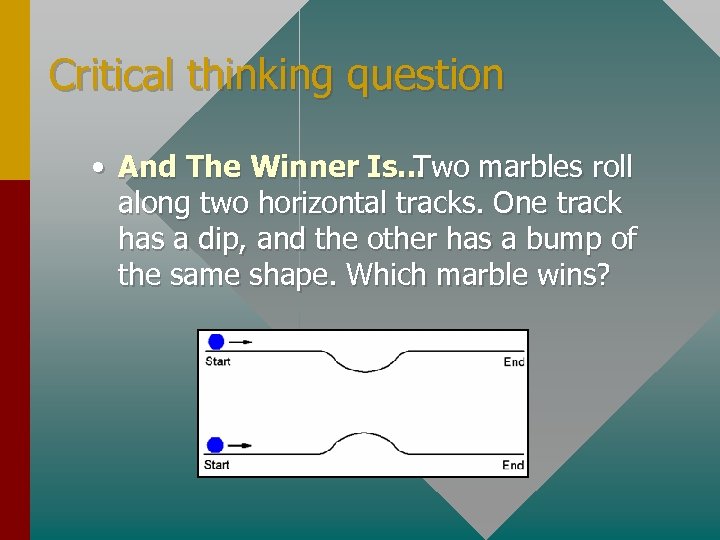 Critical thinking question

• And The Winner Is..Two marbles roll along two horizontal tracks. One track has a dip, and the other has a bump of the same shape. Which marble wins?

Start
End
Start
End